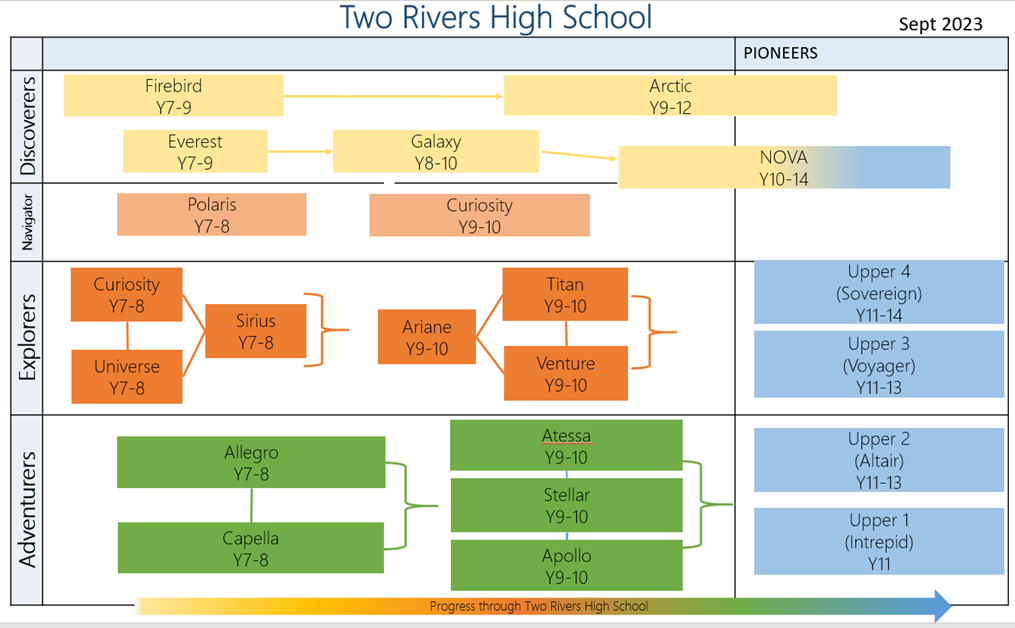 Two Rivers High School

Sept 2023

PIONEERS

Discoverers

Firebird
Y7-9

Arctic
Y9-12

Everest
Y7-9

Galaxy
Y8-10

NOVA
Y10-14

Navigator

Polaris
Y7-8

Curiosity
Y9-10

Explorers

Curiosity
Y7-8

Universe
Y7-8

Sirius
Y7-8

Ariane
Y9-10

Titan
Y9-10

Venture
Y9-10

Upper 4
(Sovereign)
Y11-14

Upper 3
(Voyager)
Y11-13

Adventurers

Allegro
Y7-8

Capella
Y7-8

Atessa
Y9-10

Stellar
Y9-10

Apollo
Y9-10

Upper 2
(Altair)
Y11-13

Upper 1
(Intrepid)
Y11

Progress through Two Rivers High School